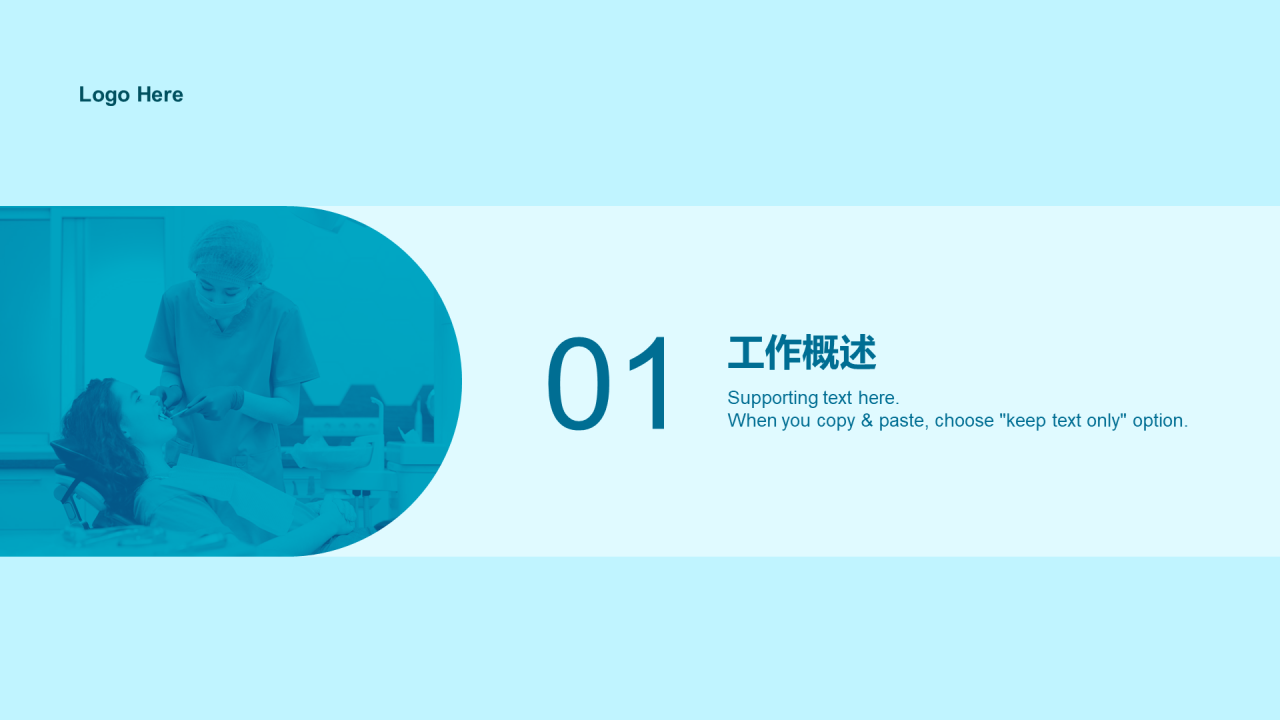 Logo Here

01

工作概述

Supporting text here.
When you copy & paste, choose "keep text only" option.